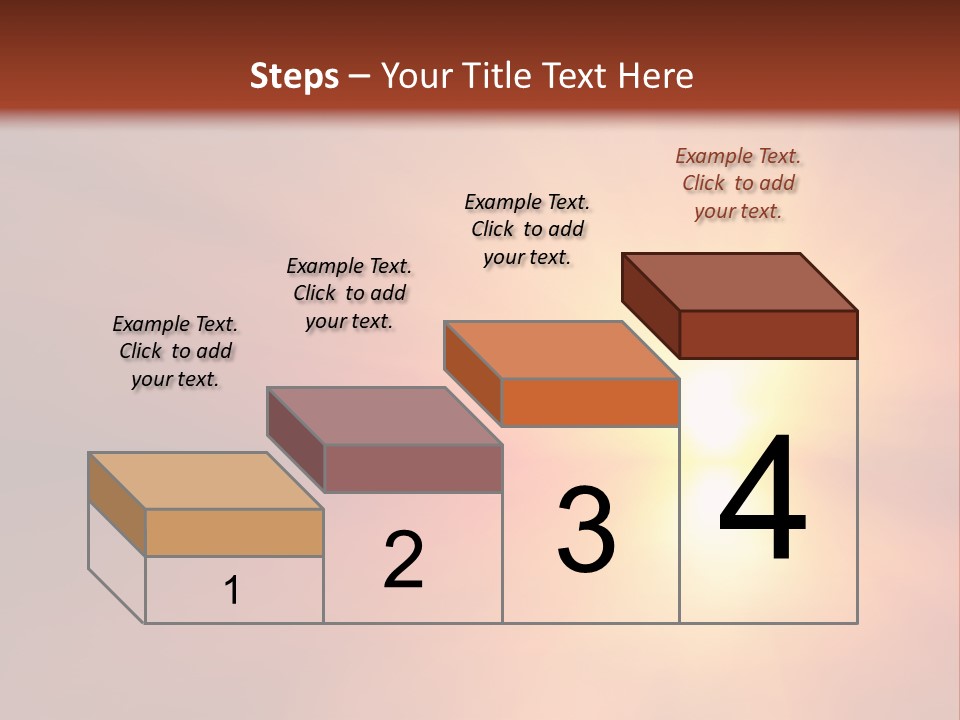 Steps – Your Title Text Here

Example Text. Click to add your text.

Example Text. Click to add your text.

Example Text. Click to add your text.

Example Text. Click to add your text.

1

2

3

4